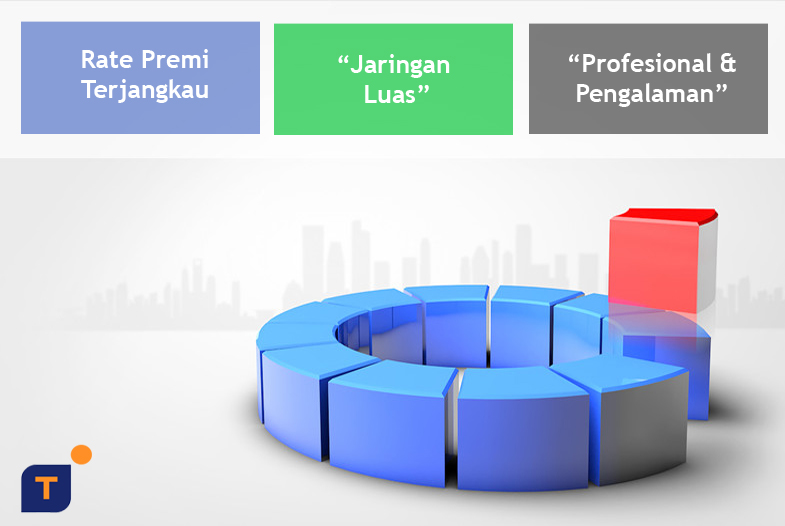 Rate Premi Terjangkau

“Jaringan Luas”

“Profesional & Pengalaman”

T